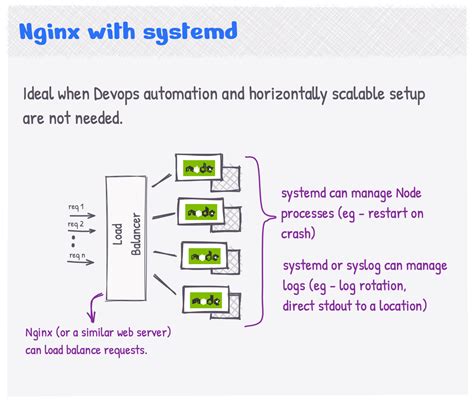 Nginx with systemd

Ideal when Devops automation and horizontally scalable setup are not needed.

req 1
req 2
req n

Load Balancer

node
node
node
node

systemd can manage Node processes (eg - restart on crash)

systemd or syslog can manage logs (eg - log rotation, direct stdout to a location)

Nginx (or a similar web server) can load balance requests.